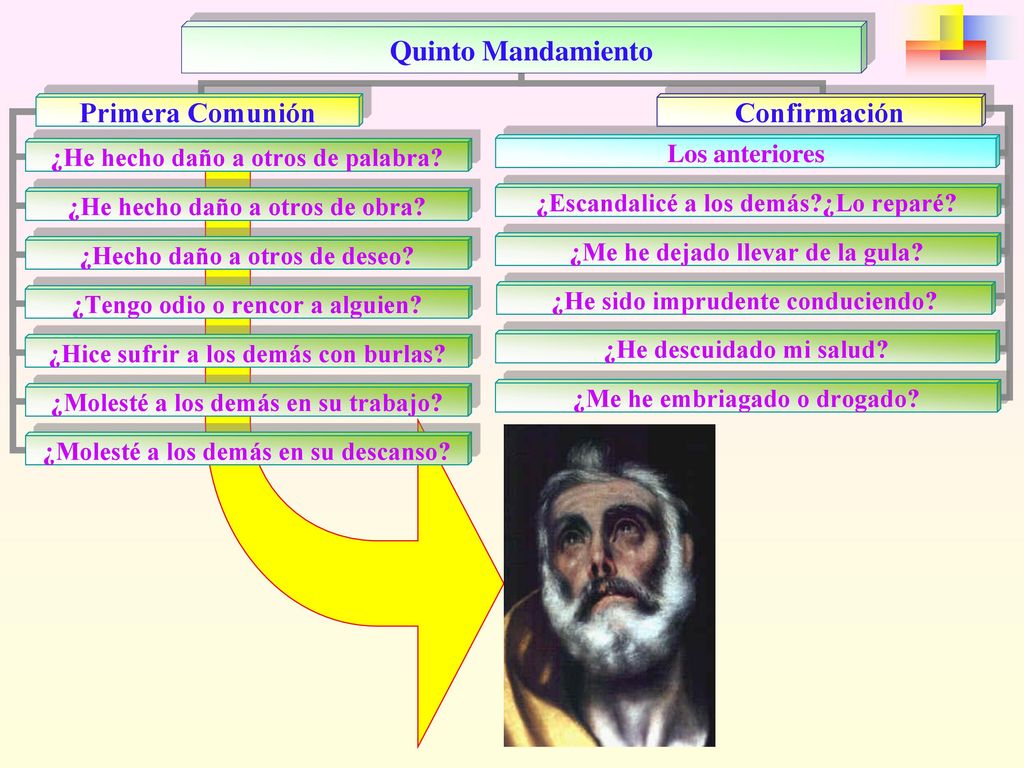 Quinto Mandamiento

Primera Comunión

¿He hecho daño a otros de palabra?

¿He hecho daño a otros de obra?

¿Hecho daño a otros de deseo?

¿Tengo odio o rencor a alguien?

¿Hice sufrir a los demás con burlas?

¿Molesté a los demás en su trabajo?

¿Molesté a los demás en su descanso?

Confirmación

Los anteriores

¿Escandalicé a los demás?¿Lo reparé?

¿Me he dejado llevar de la gula?

¿He sido imprudente conduciendo?

¿He descuidado mi salud?

¿Me he embriagado o drogado?